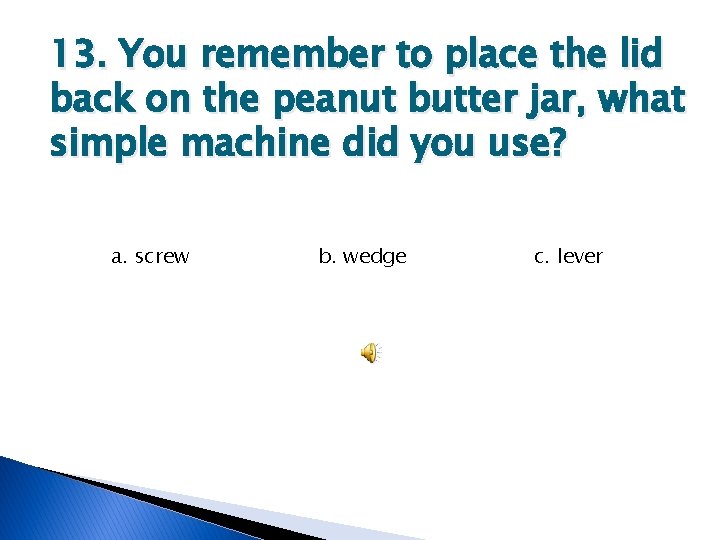 13. You remember to place the lid back on the peanut butter jar, what simple machine did you use?

a. screw

b. wedge

c. lever